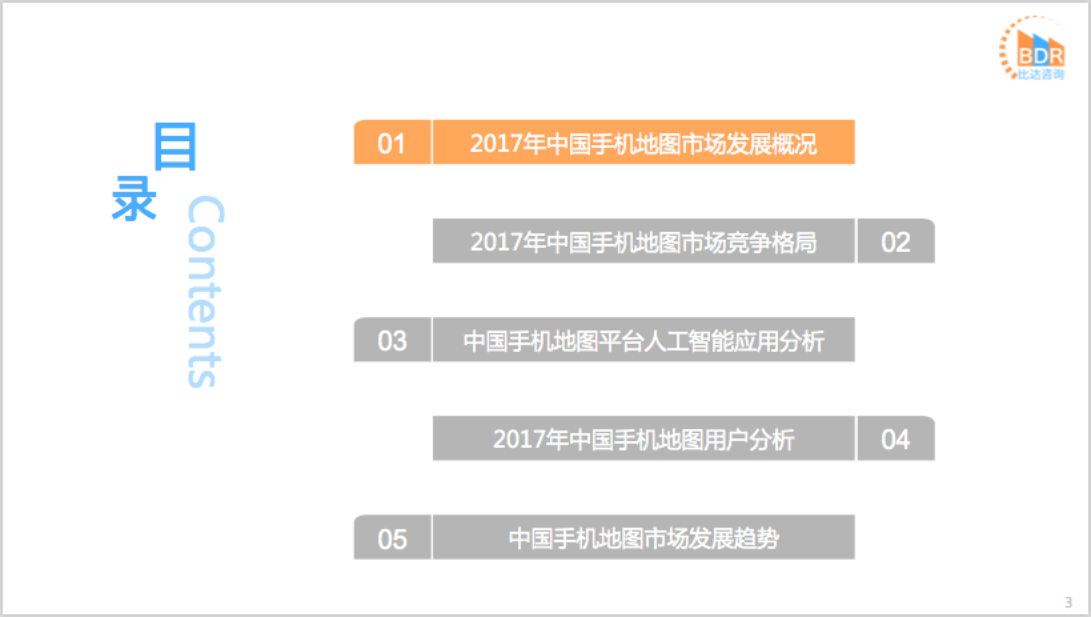 BDR
比达咨询

目录
Contents

01 2017年中国手机地图市场发展概况

2017年中国手机地图市场竞争格局 02

03 中国手机地图平台人工智能应用分析

2017年中国手机地图用户分析 04

05 中国手机地图市场发展趋势

3